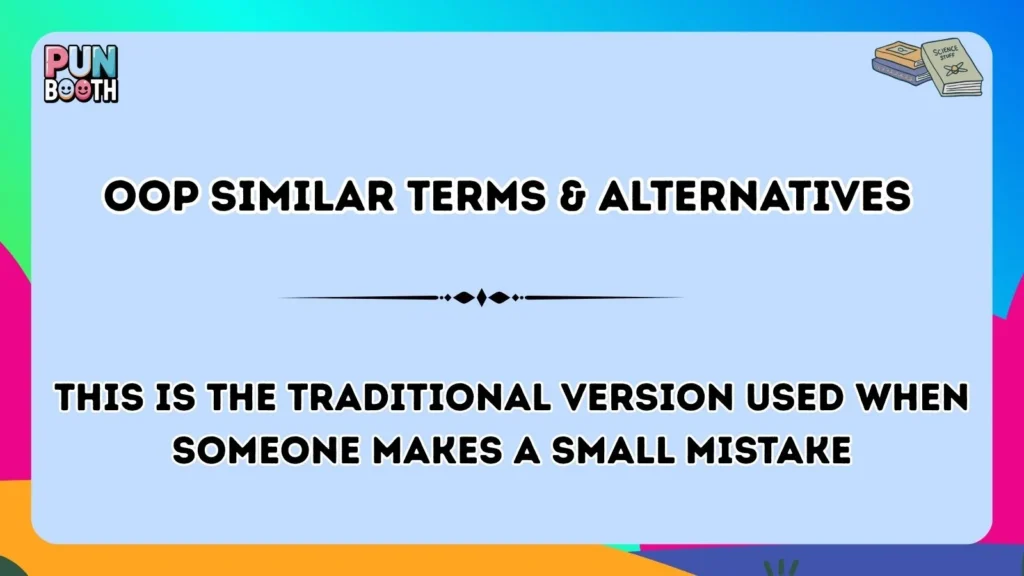 PUN BOOTH

SCIENCE STUFF

OOP SIMILAR TERMS & ALTERNATIVES

THIS IS THE TRADITIONAL VERSION USED WHEN SOMEONE MAKES A SMALL MISTAKE